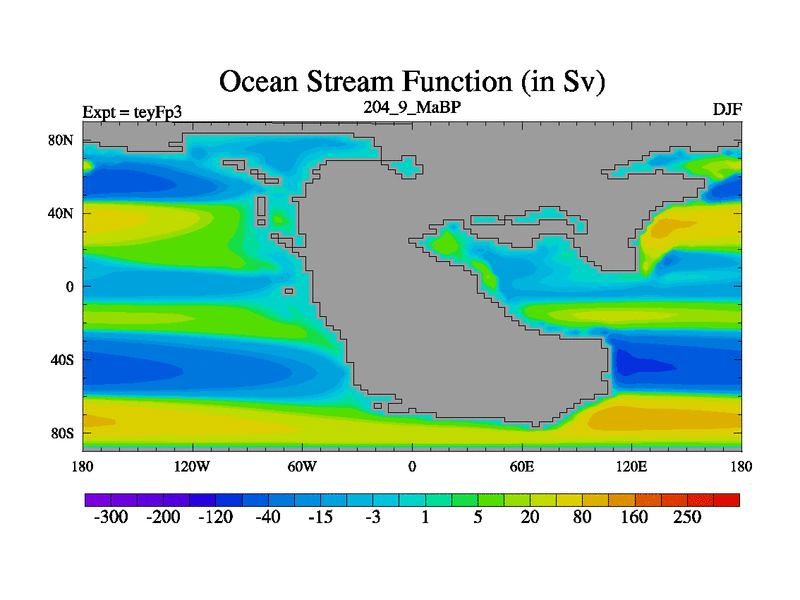 Ocean Stream Function (in Sv)

Expt = teyFp3

204_9_MaBP

DJF

80N

40N

0

40S

80S

180

120W

60W

0

60E

120E

180

-300 -200 -120 -40 -15 -3 1 5 20 80 160 250